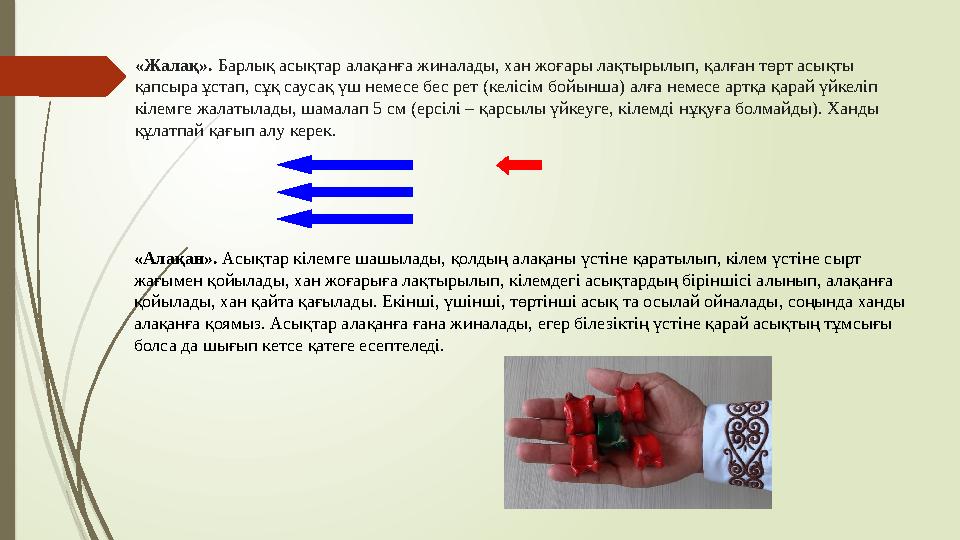 «Жалақ». Барлық асықтар алақанға жиналады, хан жоғары лақтырылып, қалған төрт асықты қапсыра ұстап, сұқ саусақ үш немесе бес рет (келісім бойынша) алға немесе артқа қарай үйкеліп кілемге жалатылады, шамалап 5 см (ерсілі – қарсылы үйкеуге, кілемді нұқуға болмайды). Ханды құлатпай қағып алу керек.

«Алақан». Асықтар кілемге шашылады, қолдың алақаны үстіне қаратылып, кілем үстіне сырт жағымен қойылады, хан жоғарыға лақтырылып, кілемдегі асықтардың біріншісі алынып, алақанға қойылады, хан қайта қағылады. Екінші, үшінші, төртінші асық та осылай ойналады, соңында ханды алақанға қоямыз. Асықтар алақанға ғана жиналады, егер білезіктің үстіне қарай асықтың тұмсығы болса да шығып кетсе қатеге есептеледі.